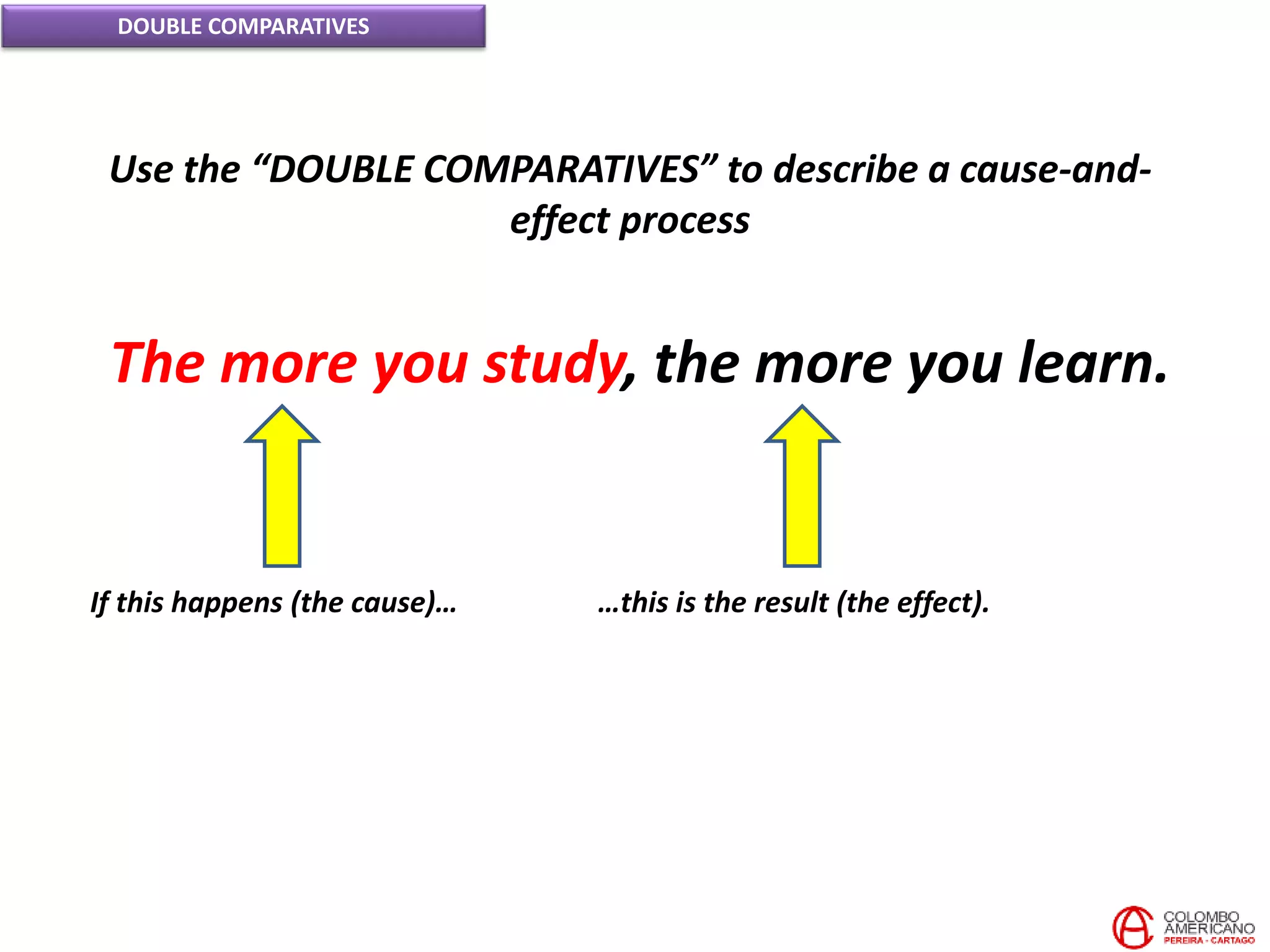 DOUBLE COMPARATIVES

Use the “DOUBLE COMPARATIVES” to describe a cause-and-effect process

The more you study, the more you learn.

If this happens (the cause)…

…this is the result (the effect).

COLOMBO AMERICANO PEREIRA - CARTAGO